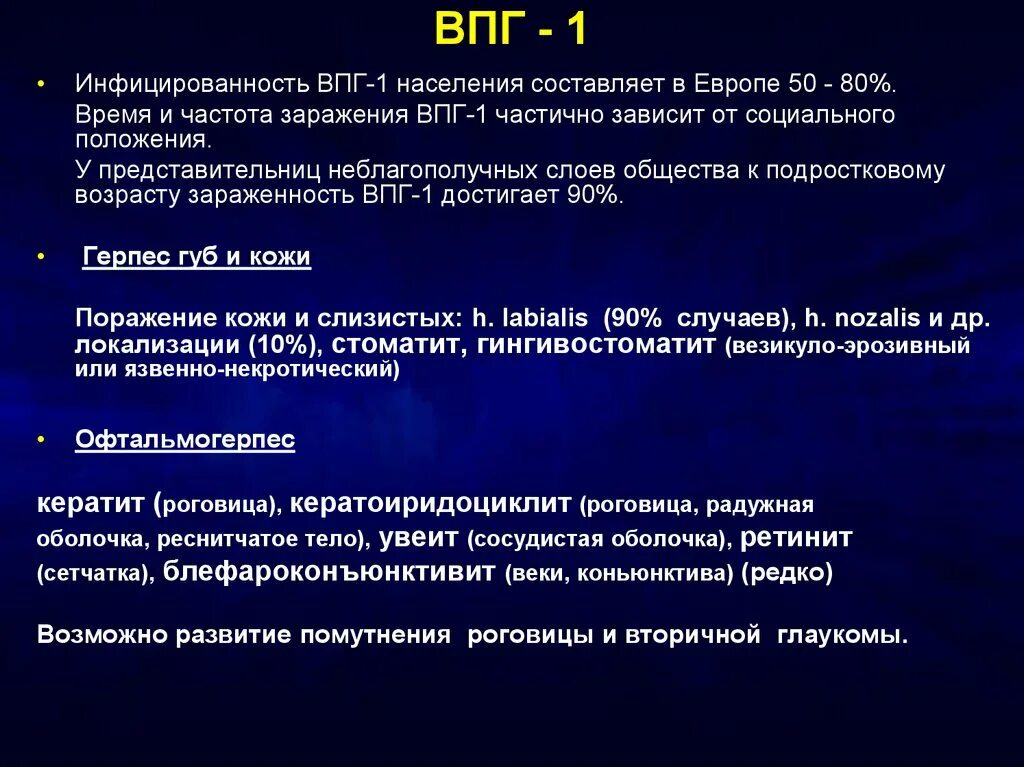 ВПГ - 1

• Инфицированность ВПГ-1 населения составляет в Европе 50 - 80%.
Время и частота заражения ВПГ-1 частично зависит от социального положения.
У представительниц неблагополучных слоев общества к подростковому возрасту зараженность ВПГ-1 достигает 90%.

• Герпес губ и кожи

Поражение кожи и слизистых: h. labialis (90% случаев), h. nozalis и др. локализации (10%), стоматит, гингивостоматит (везикуло-эрозивный или язвенно-некротический)

• Офтальмогерпес

кератит (роговица), кератоиридоциклит (роговица, радужная оболочка, реснитчатое тело), увеит (сосудистая оболочка), ретинит (сетчатка), блефароконъюнктивит (веки, коньюнктива) (редко)

Возможно развитие помутнения роговицы и вторичной глаукомы.